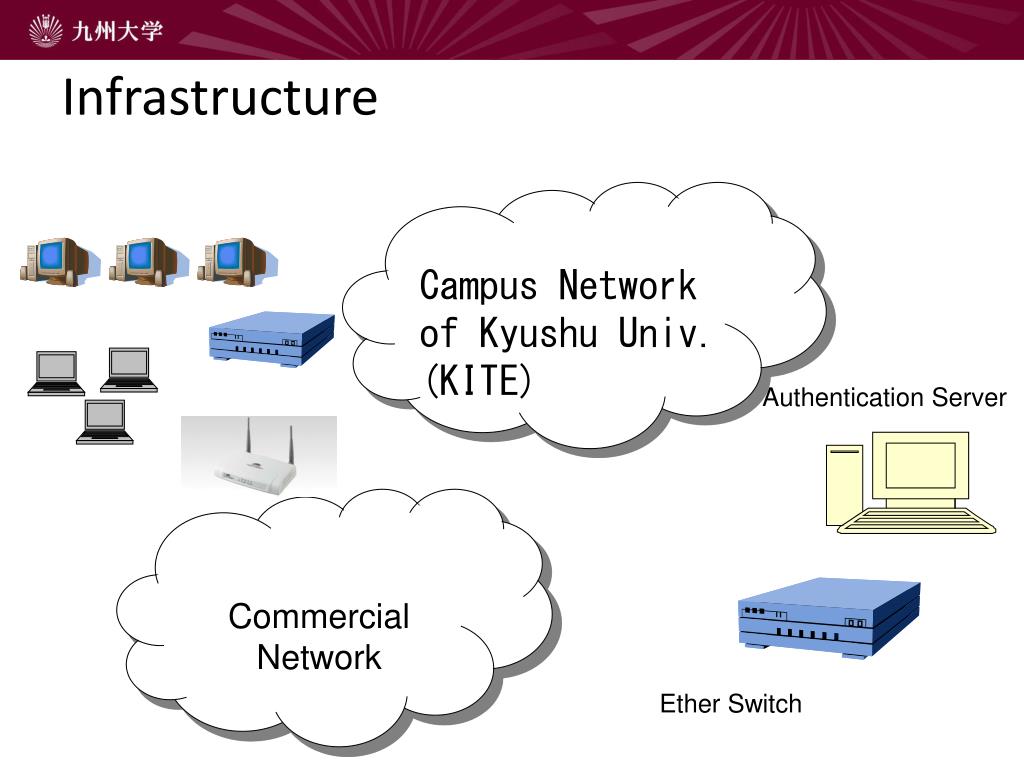 九州大学

Infrastructure

Campus Network of Kyushu Univ. (KITE)

Authentication Server

Commercial Network

Ether Switch